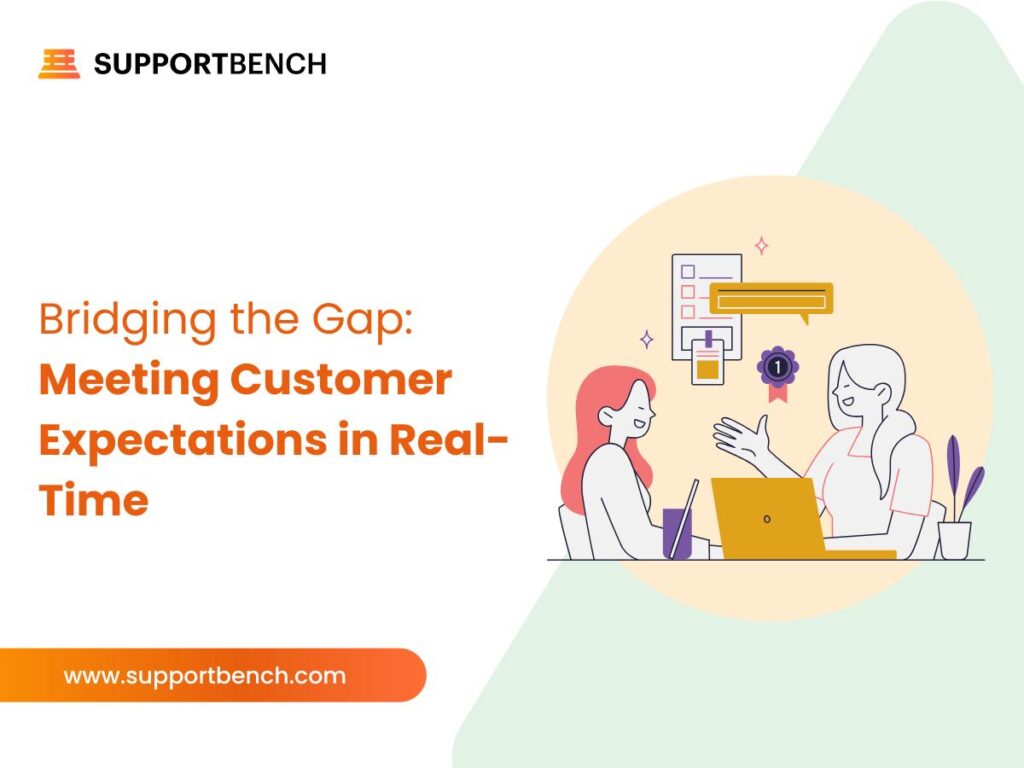 SUPPORTBENCH

Bridging the Gap:
Meeting Customer Expectations in Real-Time

1

www.supportbench.com